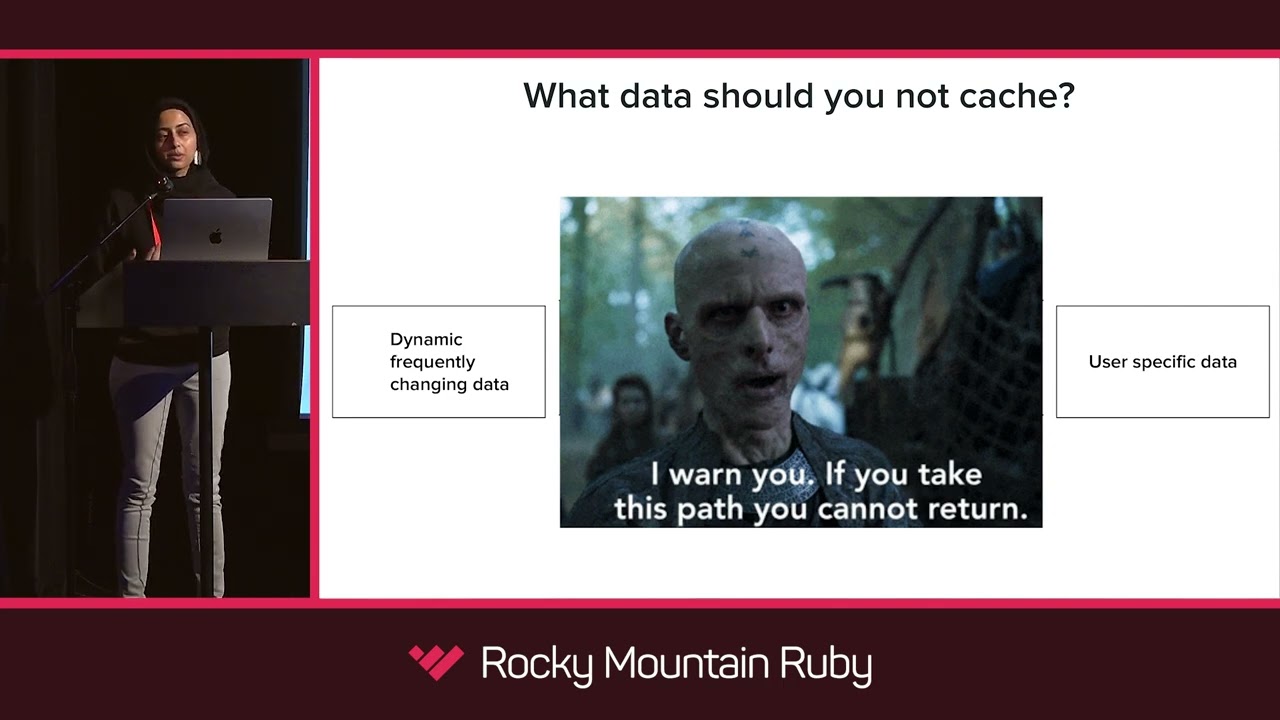 What data should you not cache?

Dynamic frequently changing data

I warn you. If you take this path you cannot return.

User specific data

Rocky Mountain Ruby